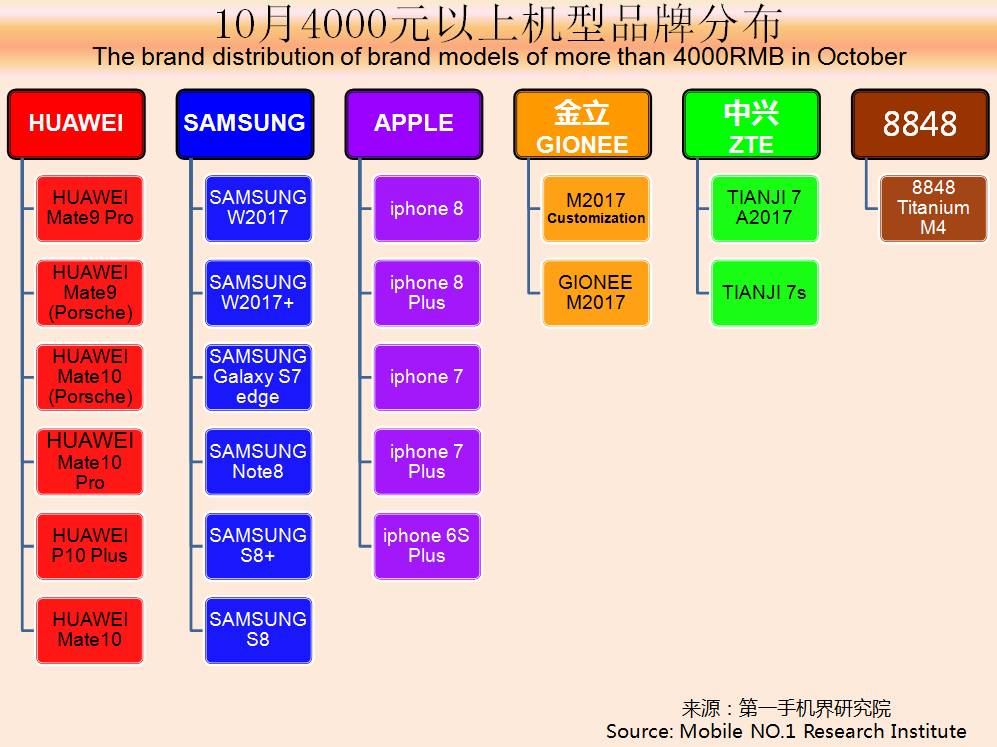 10月4000元以上机型品牌分布
The brand distribution of brand models of more than 4000RMB in October

HUAWEI

HUAWEI Mate9 Pro

HUAWEI Mate9 (Porsche)

HUAWEI Mate10 (Porsche)

HUAWEI Mate10 Pro

HUAWEI P10 Plus

HUAWEI Mate10

SAMSUNG

SAMSUNG W2017

SAMSUNG W2017+

SAMSUNG Galaxy S7 edge

SAMSUNG Note8

SAMSUNG S8+

SAMSUNG S8

APPLE

iphone 8

iphone 8 Plus

iphone 7

iphone 7 Plus

iphone 6S Plus

金立 GIONEE

M2017 Customization

GIONEE M2017

中兴 ZTE

TIANJI 7 A2017

TIANJI 7s

8848

8848 Titanium M4

来源：第一手机界研究院
Source: Mobile NO.1 Research Institute